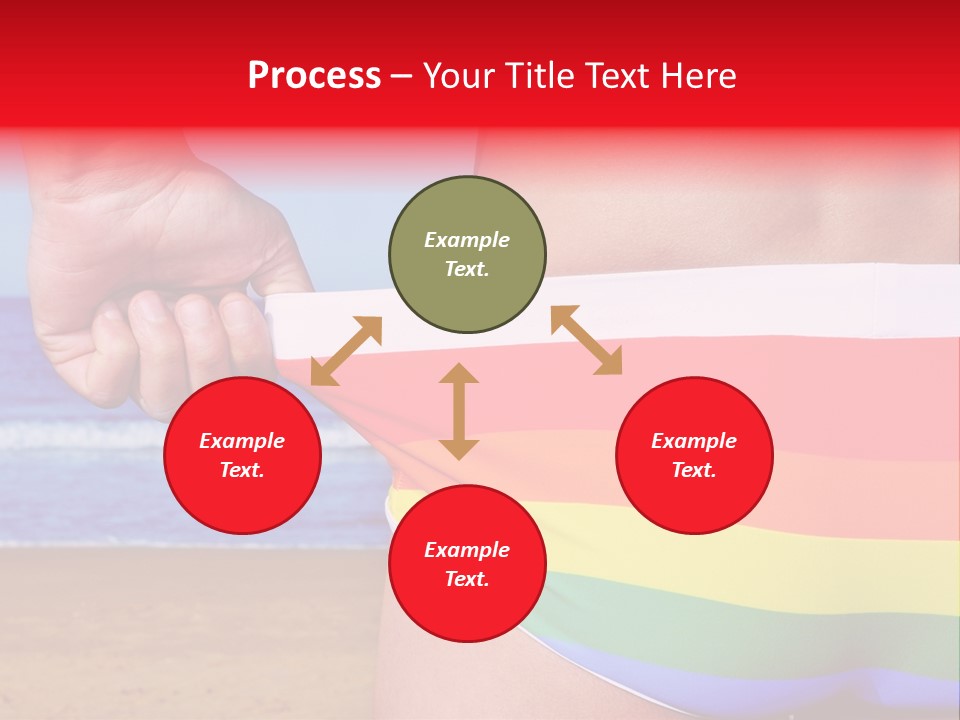 Process – Your Title Text Here

Example Text.

Example Text.

Example Text.

Example Text.